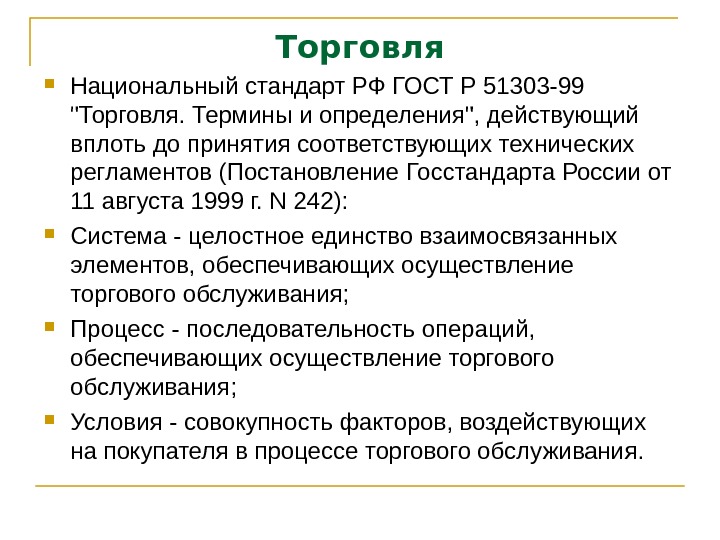 Торговля

Национальный стандарт РФ ГОСТ Р 51303-99 "Торговля. Термины и определения", действующий вплоть до принятия соответствующих технических регламентов (Постановление Госстандарта России от 11 августа 1999 г. N 242):

Система - целостное единство взаимосвязанных элементов, обеспечивающих осуществление торгового обслуживания;

Процесс - последовательность операций, обеспечивающих осуществление торгового обслуживания;

Условия - совокупность факторов, воздействующих на покупателя в процессе торгового обслуживания.